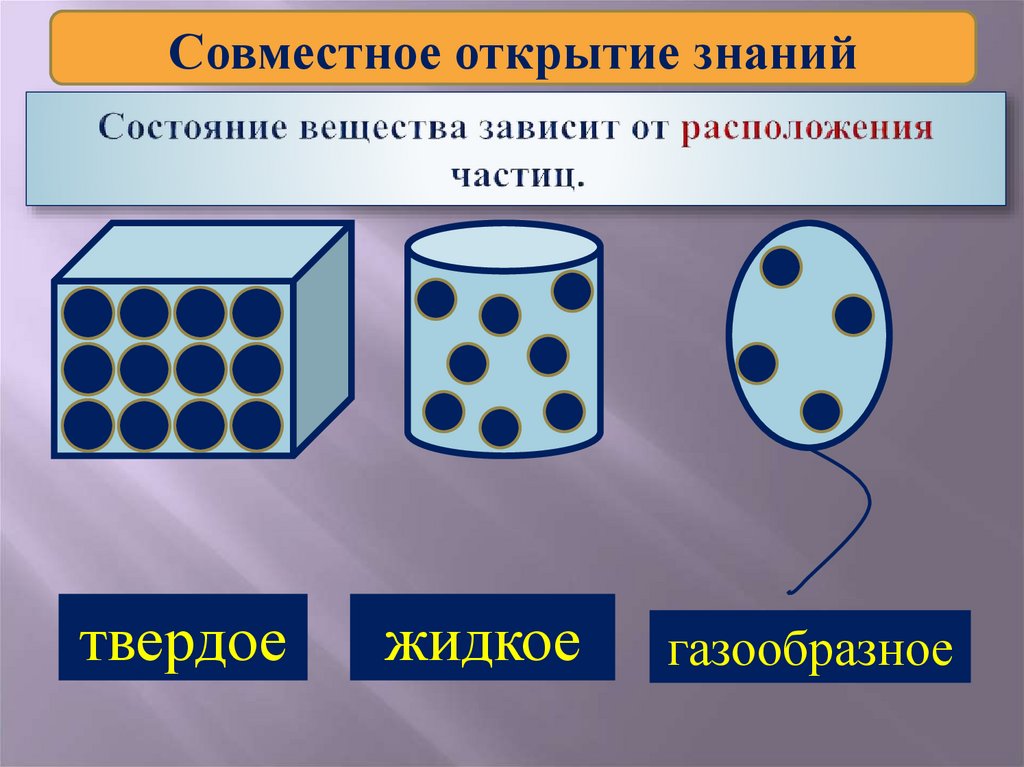 Совместное открытие знаний

Состояние вещества зависит от расположения частиц.

твердое

жидкое

газообразное